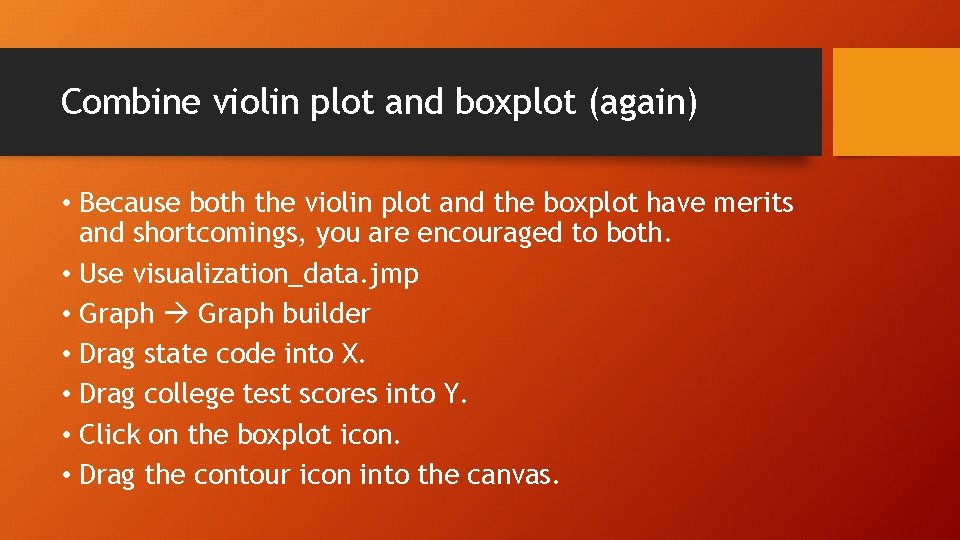 Combine violin plot and boxplot (again)

• Because both the violin plot and the boxplot have merits and shortcomings, you are encouraged to both.
• Use visualization_data.jmp
• Graph → Graph builder
• Drag state code into X.
• Drag college test scores into Y.
• Click on the boxplot icon.
• Drag the contour icon into the canvas.